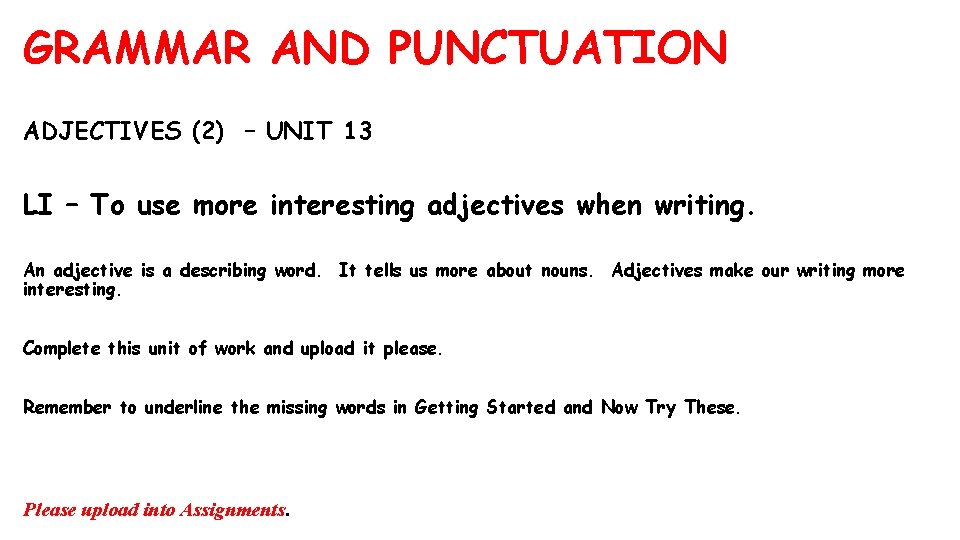 GRAMMAR AND PUNCTUATION

ADJECTIVES (2) – UNIT 13

LI – To use more interesting adjectives when writing.

An adjective is a describing word. It tells us more about nouns. Adjectives make our writing more interesting.

Complete this unit of work and upload it please.

Remember to underline the missing words in Getting Started and Now Try These.

Please upload into Assignments.